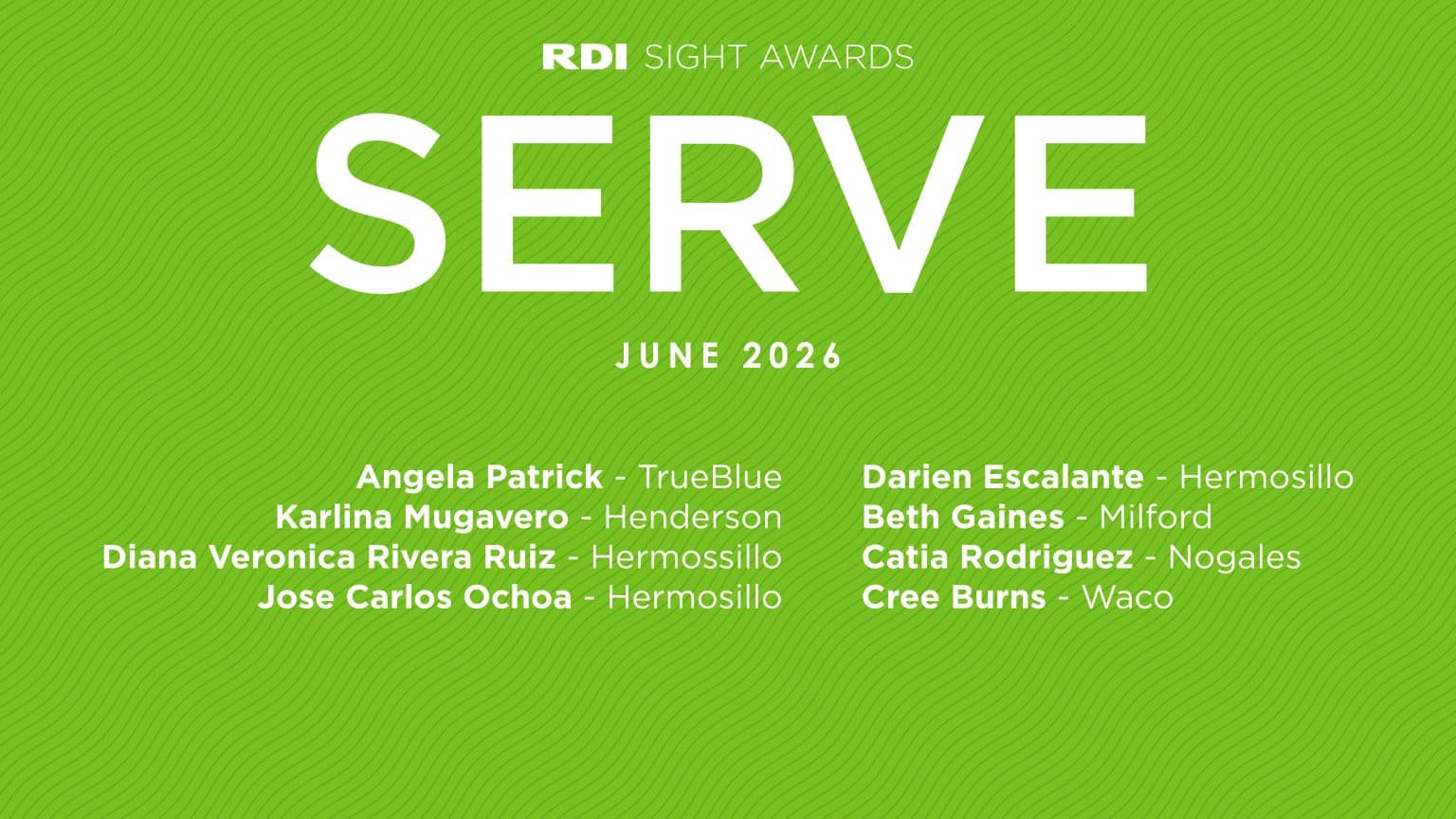 RDI SIGHT AWARDS

SERVE

JUNE 2026

Angela Patrick - TrueBlue
Karlina Mugavero - Henderson
Diana Veronica Rivera Ruiz - Hermossillo
Jose Carlos Ochoa - Hermosillo

Darien Escalante - Hermosillo
Beth Gaines - Milford
Catia Rodriguez - Nogales
Cree Burns - Waco